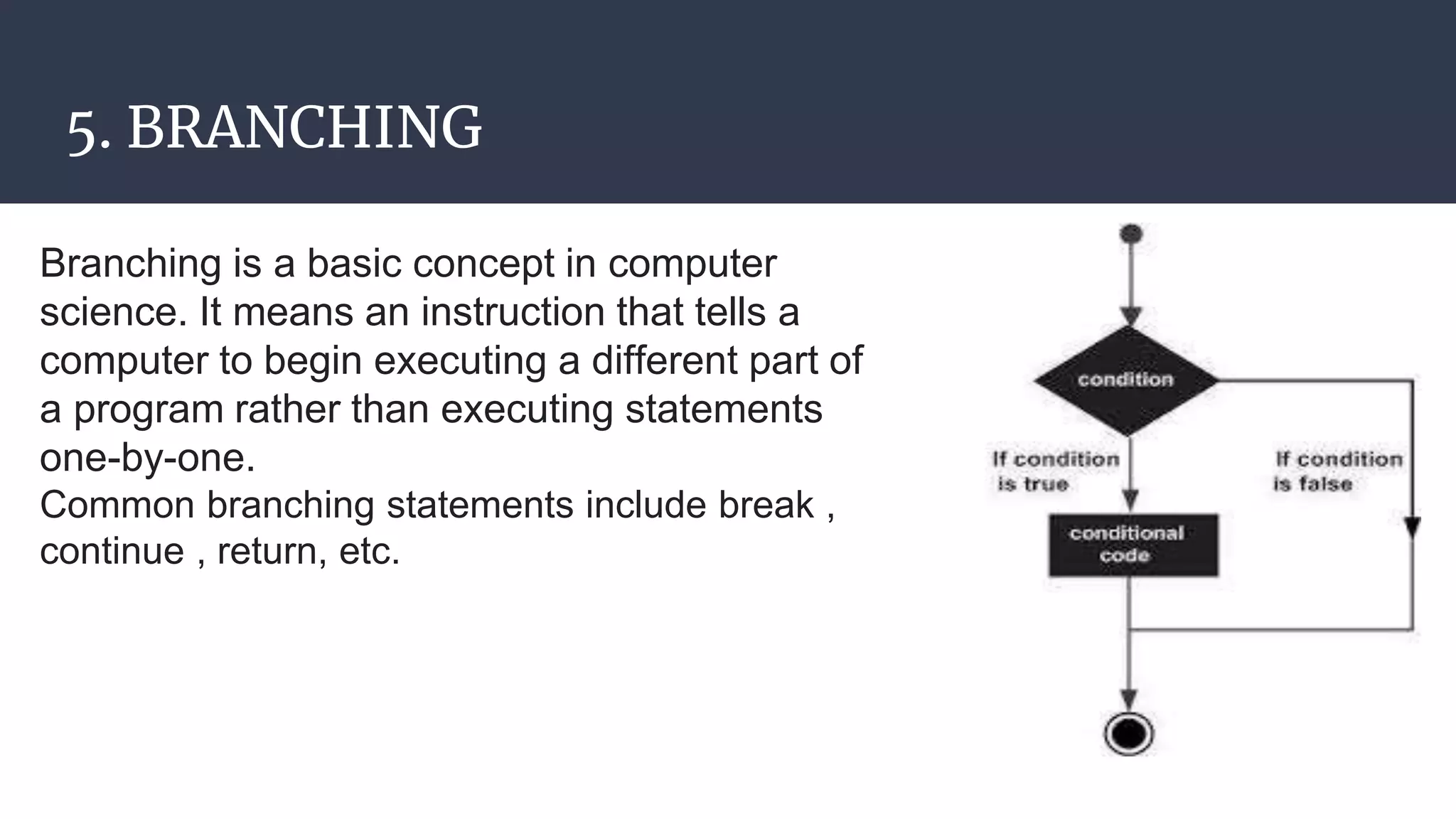 5. BRANCHING

Branching is a basic concept in computer science. It means an instruction that tells a computer to begin executing a different part of a program rather than executing statements one-by-one.
Common branching statements include break , continue , return, etc.

condition

If condition is true

If condition is false

conditional code